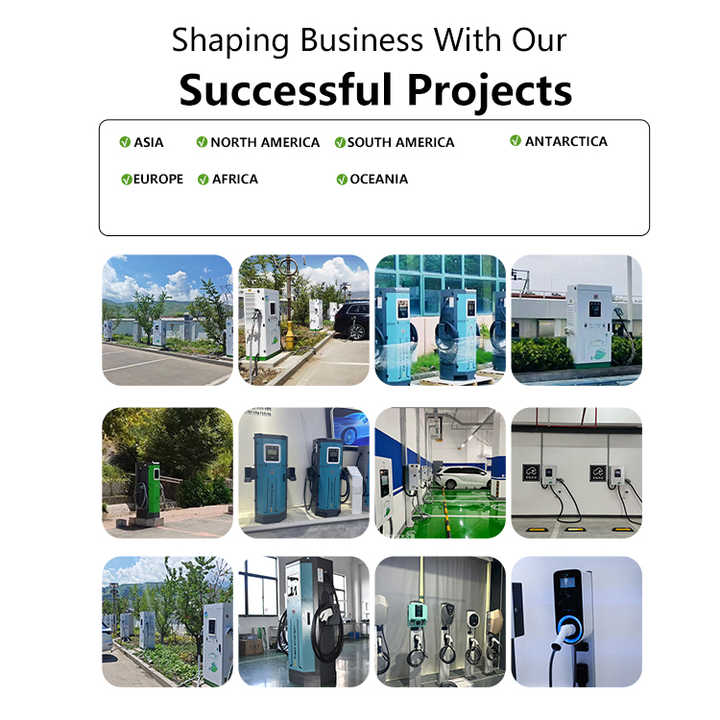 Shaping Business With Our
Successful Projects

ASIA NORTH AMERICA SOUTH AMERICA ANTARCTICA

EUROPE AFRICA OCEANIA